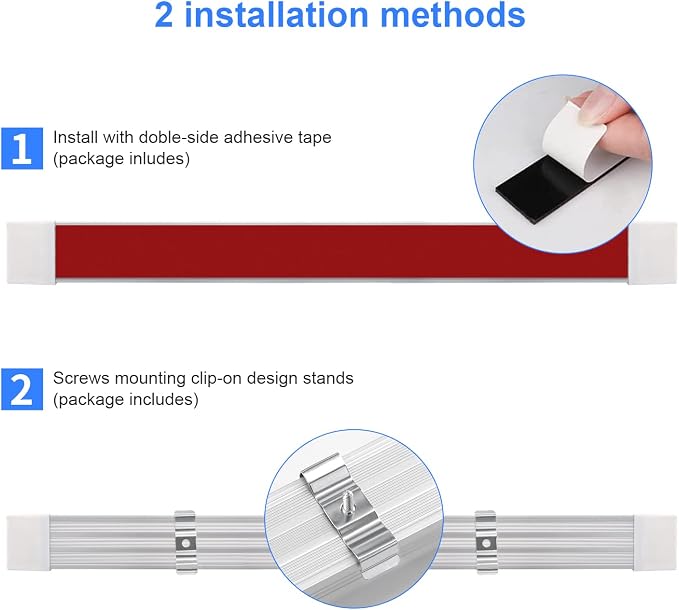 2 installation methods

1 Install with doble-side adhesive tape (package inludes)

2 Screws mounting clip-on design stands (package includes)